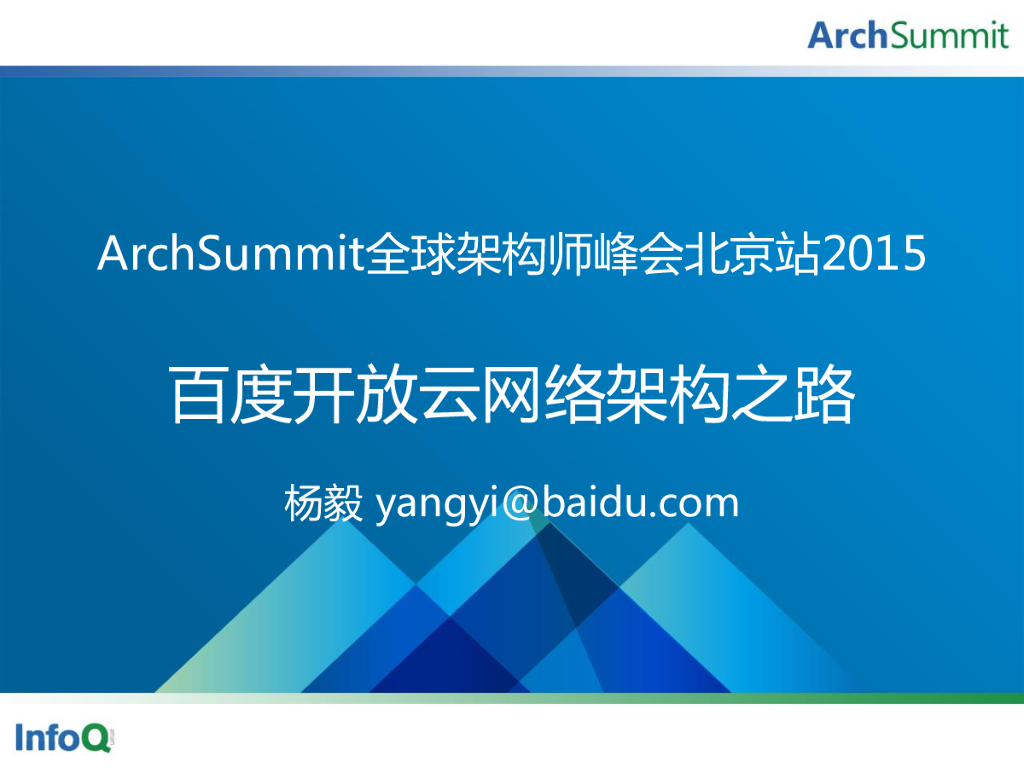 ArchSummit

ArchSummit全球架构师峰会北京站2015

百度开放云网络架构之路

杨毅 yangyi@baidu.com

InfoQ